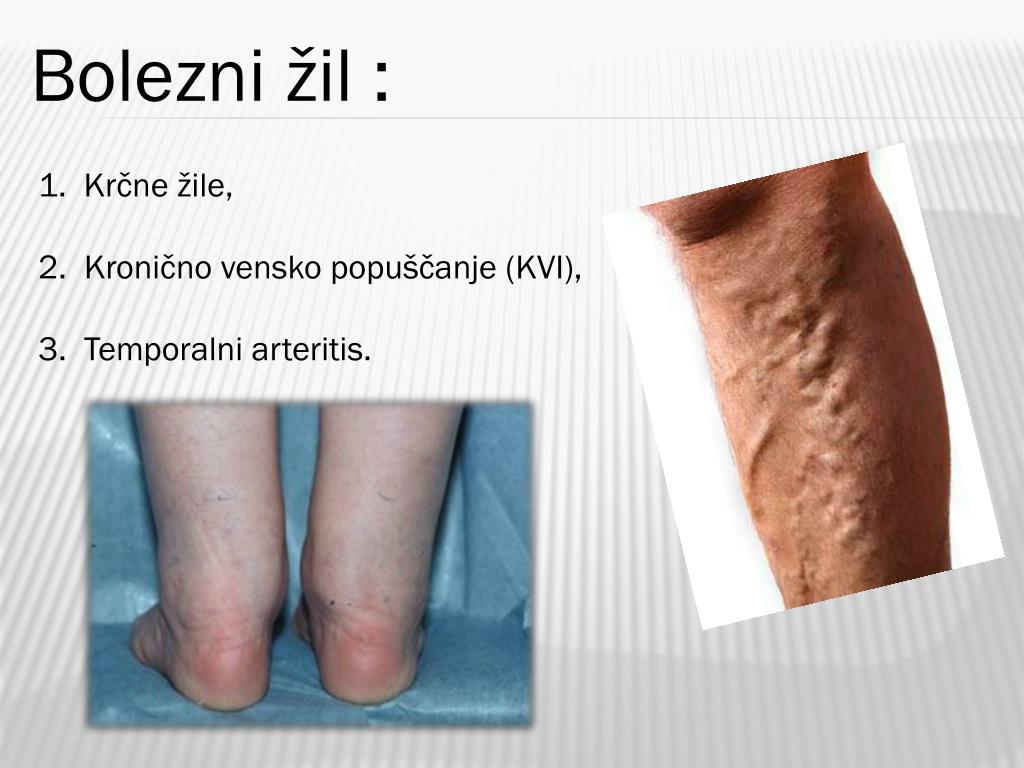 Bolezni žil :

1. Krčne žile,

2. Kronično vensko popuščanje (KVI),

3. Temporalni arteritis.